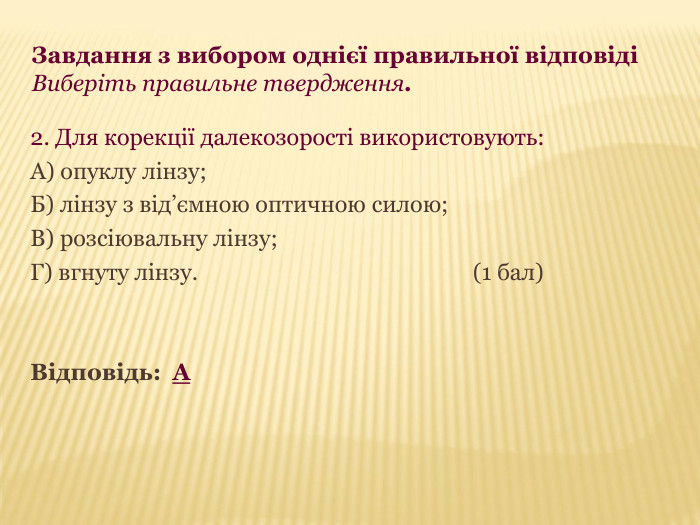 Завдання з вибором однієї правильної відповіді
Виберіть правильне твердження.

2. Для корекції далекозорості використовують:
А) опуклу лінзу;
Б) лінзу з від’ємною оптичною силою;
В) розсіювальну лінзу;
Г) вгнуту лінзу. (1 бал)

Відповідь: А